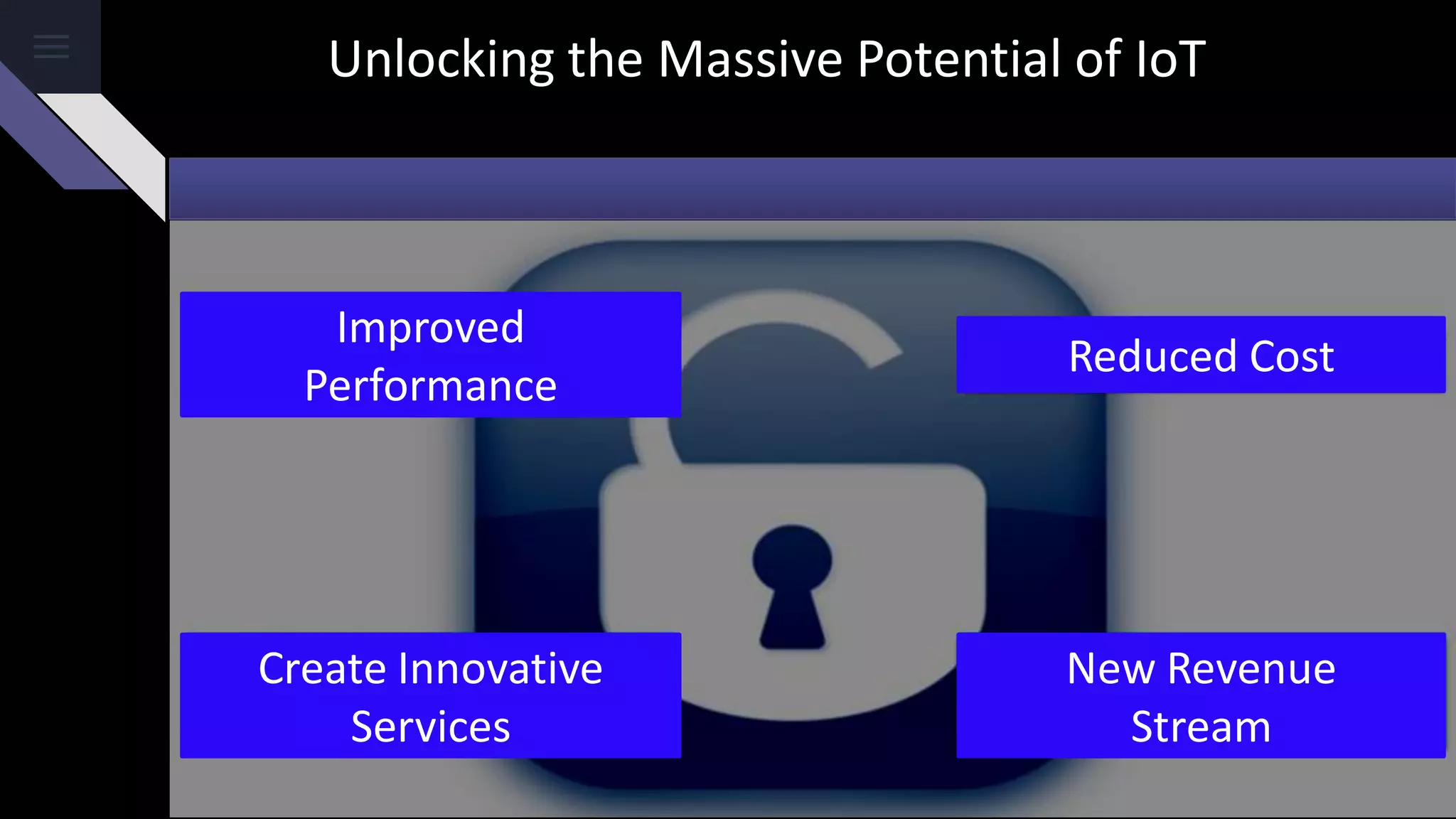 Unlocking the Massive Potential of IoT

Improved Performance

Reduced Cost

Create Innovative Services

New Revenue Stream